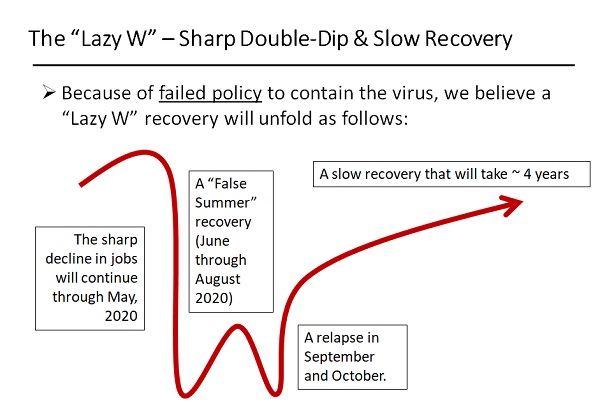 The “Lazy W” – Sharp Double-Dip & Slow Recovery

➢ Because of failed policy to contain the virus, we believe a “Lazy W” recovery will unfold as follows:

The sharp decline in jobs will continue through May, 2020

A “False Summer” recovery (June through August 2020)

A relapse in September and October.

A slow recovery that will take ~ 4 years